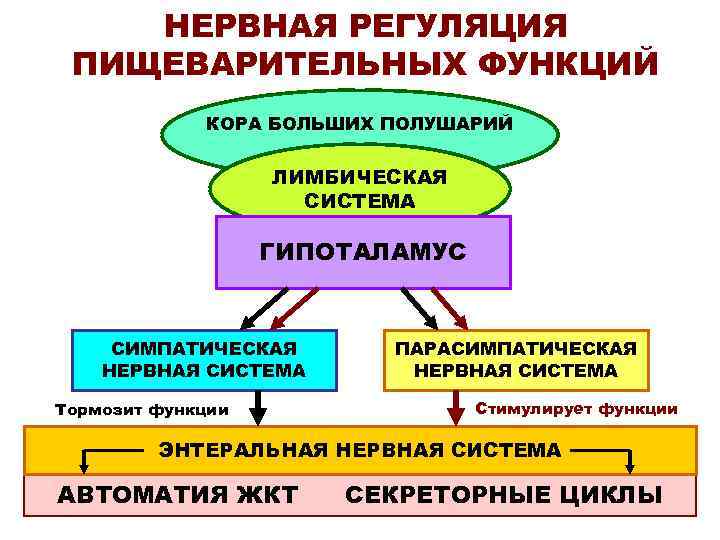 НЕРВНАЯ РЕГУЛЯЦИЯ ПИЩЕВАРИТЕЛЬНЫХ ФУНКЦИЙ

КОРА БОЛЬШИХ ПОЛУШАРИЙ

ЛИМБИЧЕСКАЯ СИСТЕМА

ГИПОТАЛАМУС

СИМПАТИЧЕСКАЯ НЕРВНАЯ СИСТЕМА

ПАРАСИМПАТИЧЕСКАЯ НЕРВНАЯ СИСТЕМА

Тормозит функции

Стимулирует функции

ЭНТЕРАЛЬНАЯ НЕРВНАЯ СИСТЕМА

АВТОМАТИЯ ЖКТ

СЕКРЕТОРНЫЕ ЦИКЛЫ